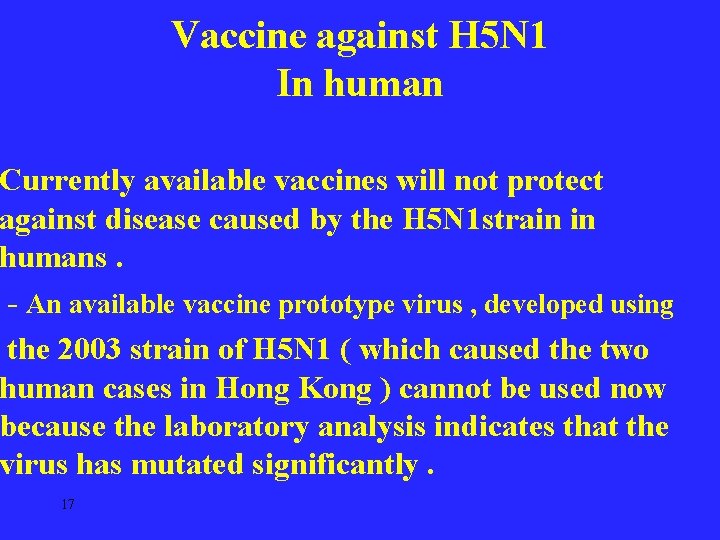 Vaccine against H5N1
In human

Currently available vaccines will not protect against disease caused by the H5N1strain in humans .

- An available vaccine prototype virus , developed using the 2003 strain of H5N1 ( which caused the two human cases in Hong Kong ) cannot be used now because the laboratory analysis indicates that the virus has mutated significantly .

17